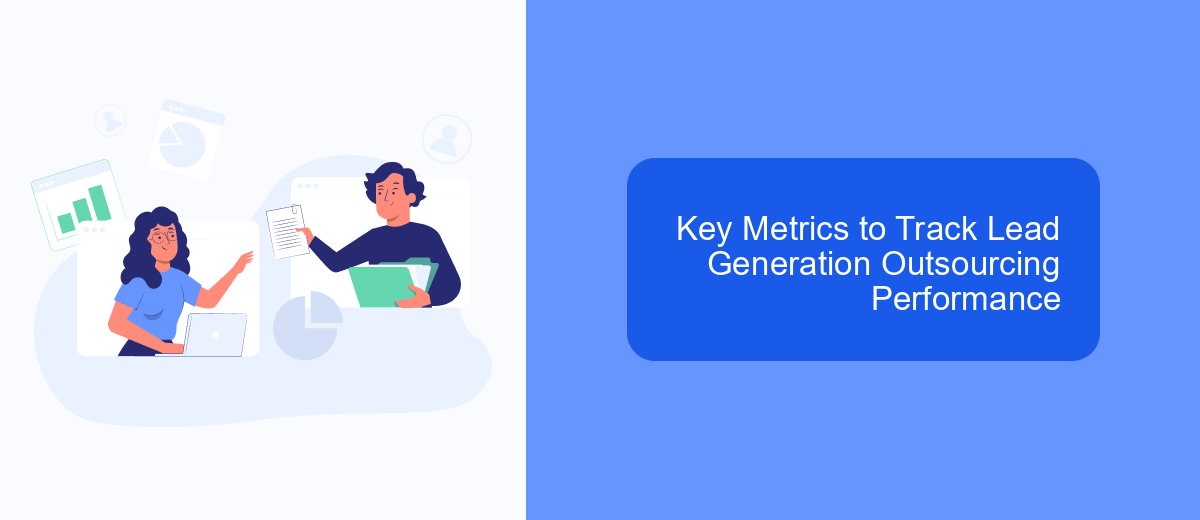 Key Metrics to Track Lead Generation Outsourcing Performance